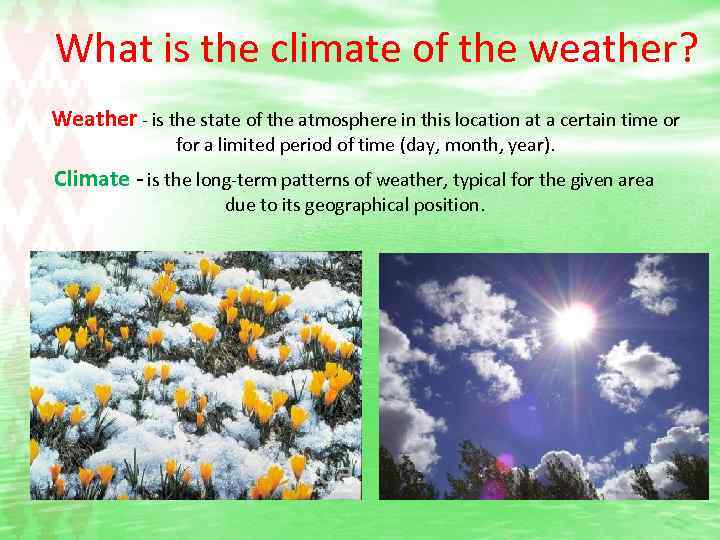 What is the climate of the weather?

Weather - is the state of the atmosphere in this location at a certain time or for a limited period of time (day, month, year).

Climate - is the long-term patterns of weather, typical for the given area due to its geographical position.